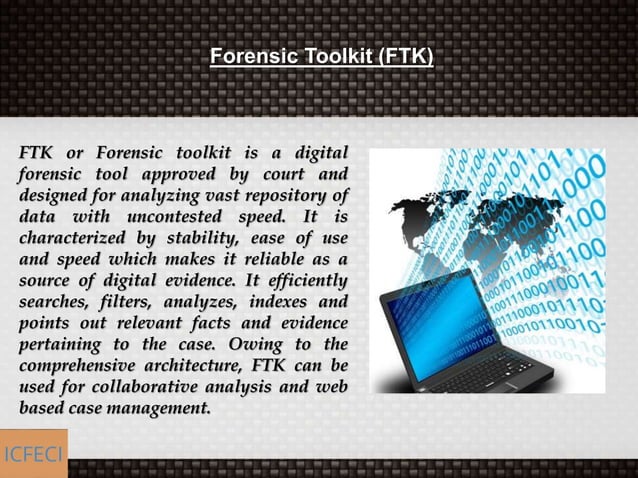 Forensic Toolkit (FTK)

FTK or Forensic toolkit is a digital forensic tool approved by court and designed for analyzing vast repository of data with uncontested speed. It is characterized by stability, ease of use and speed which makes it reliable as a source of digital evidence. It efficiently searches, filters, analyzes, indexes and points out relevant facts and evidence pertaining to the case. Owing to the comprehensive architecture, FTK can be used for collaborative analysis and web based case management.

ICFECI